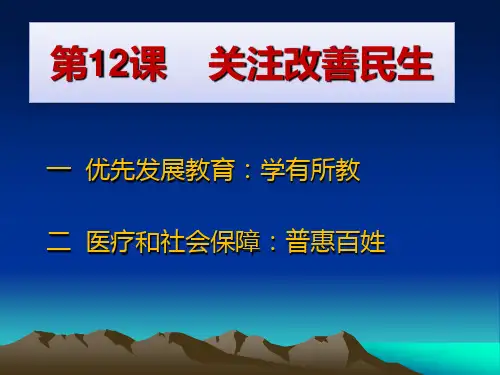 第12课　关注改善民生

一　优先发展教育：学有所教

二　医疗和社会保障：普惠百姓